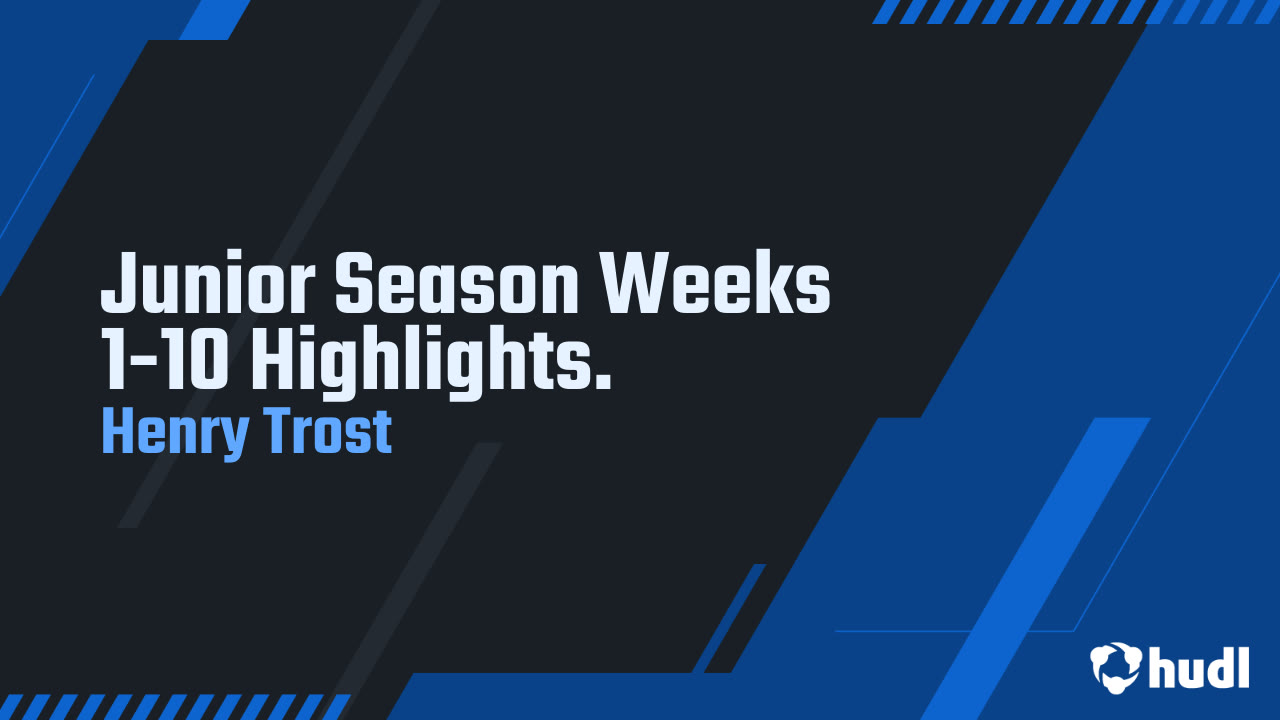 Junior Season Weeks 1-10 Highlights.
Henry Trost

hudl